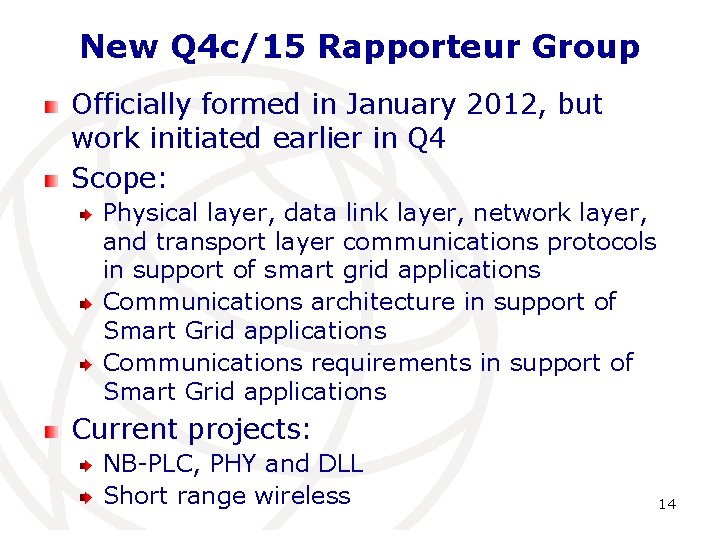 New Q4c/15 Rapporteur Group

Officially formed in January 2012, but work initiated earlier in Q4

Scope:

Physical layer, data link layer, network layer, and transport layer communications protocols in support of smart grid applications

Communications architecture in support of Smart Grid applications

Communications requirements in support of Smart Grid applications

Current projects:

NB-PLC, PHY and DLL

Short range wireless

14